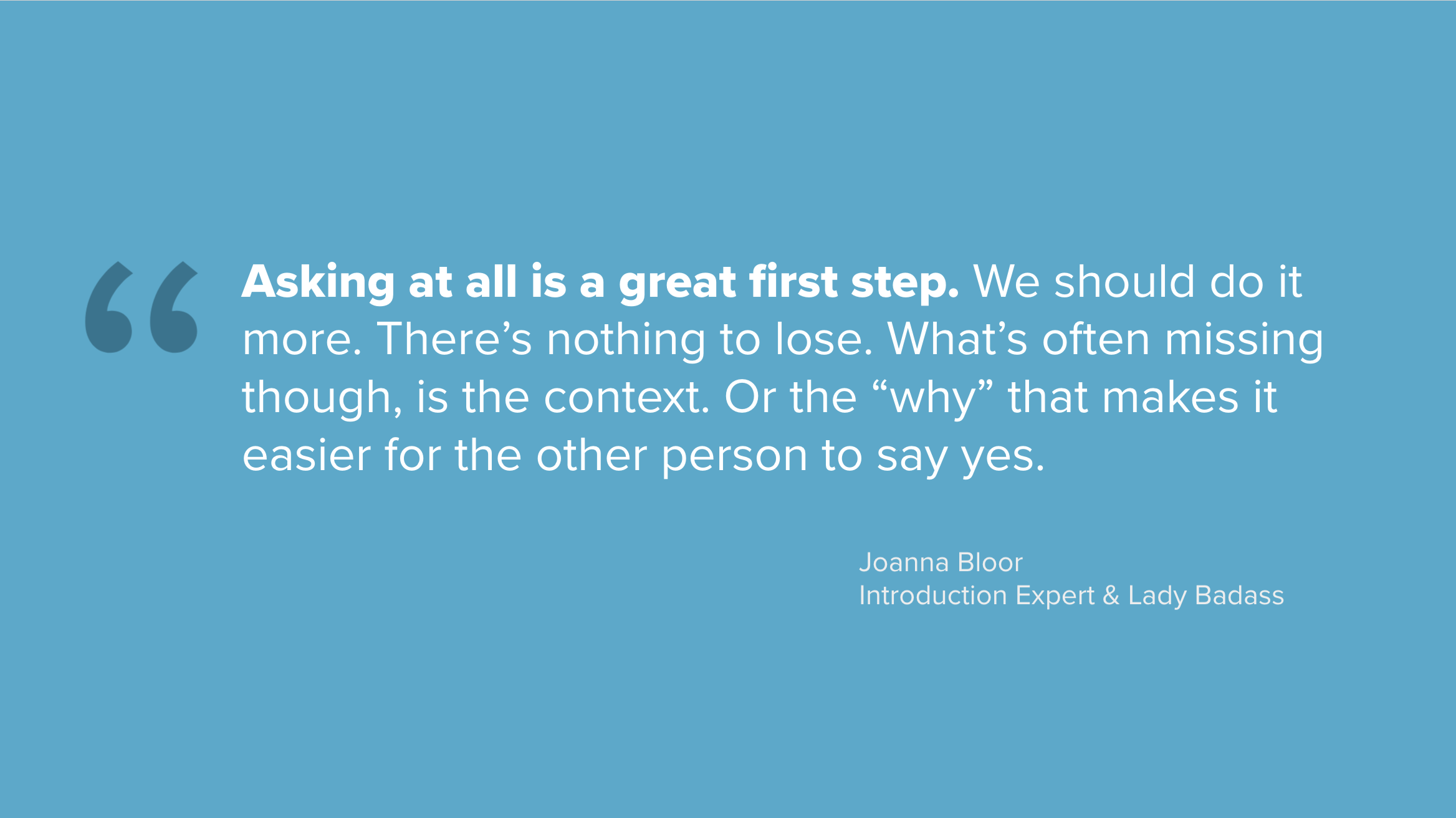 “

Asking at all is a great first step. We should do it more. There’s nothing to lose. What’s often missing though, is the context. Or the “why” that makes it easier for the other person to say yes.

Joanna Bloor
Introduction Expert & Lady Badass